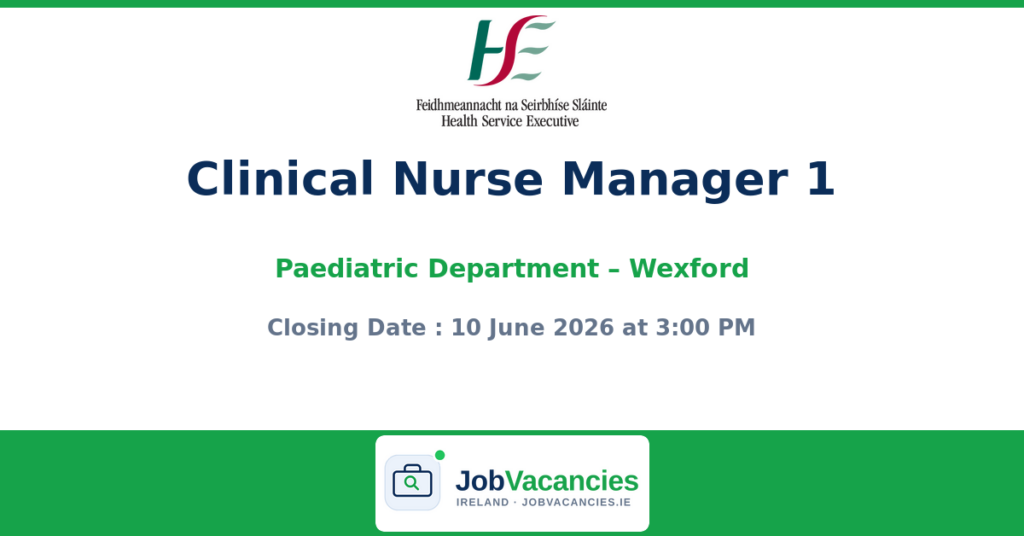 HSE
Feidhmeannacht na Seirbhíse Sláinte
Health Service Executive

Clinical Nurse Manager 1

Paediatric Department – Wexford

Closing Date : 10 June 2026 at 3:00 PM

JobVacancies
IRELAND · JOBVACANCIES.IE